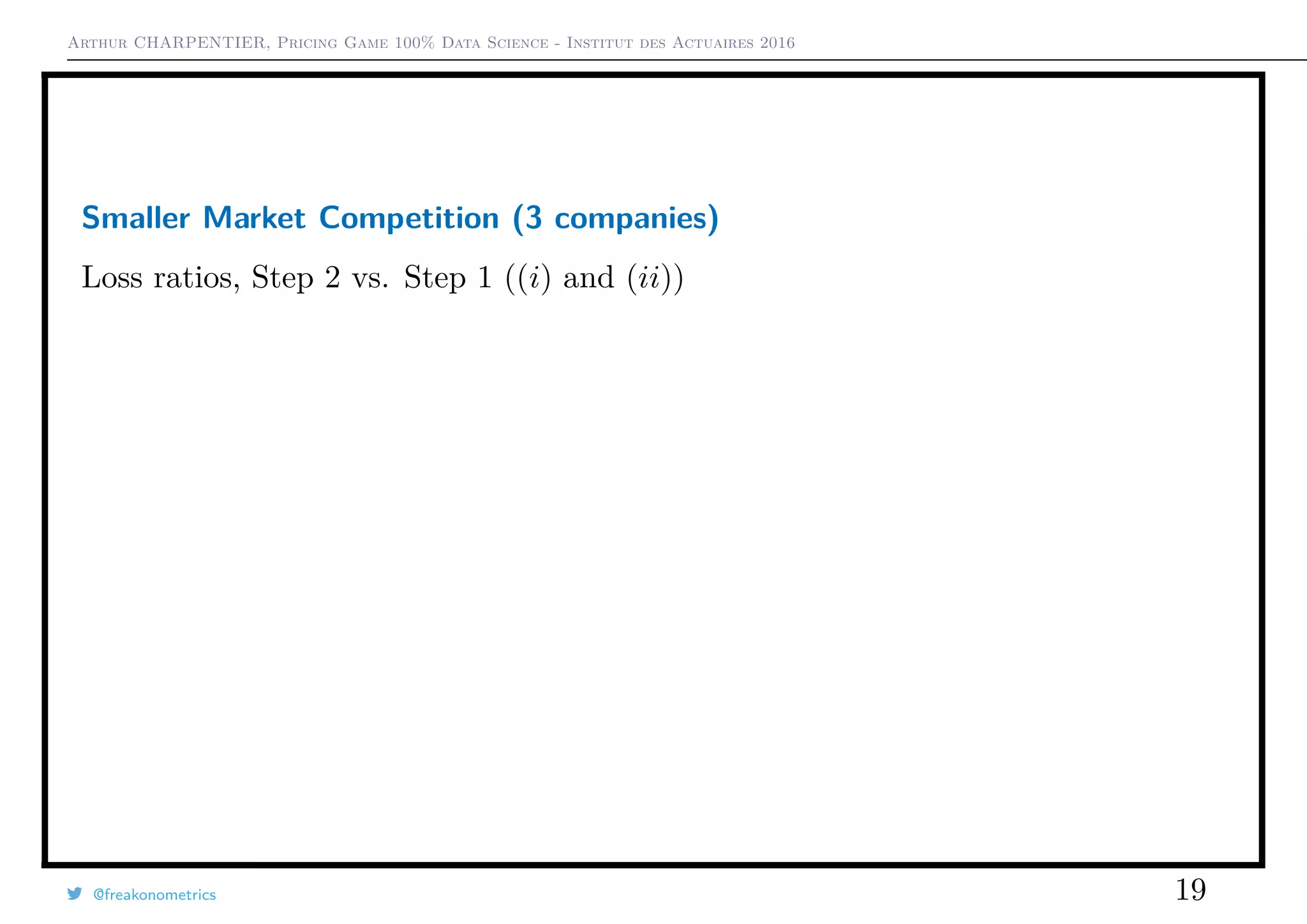 Arthur CHARPENTIER, Pricing Game 100% Data Science - Institut des Actuaires 2016

Smaller Market Competition (3 companies)

Loss ratios, Step 2 vs. Step 1 (($i$) and ($ii$))

@freakonometrics

19